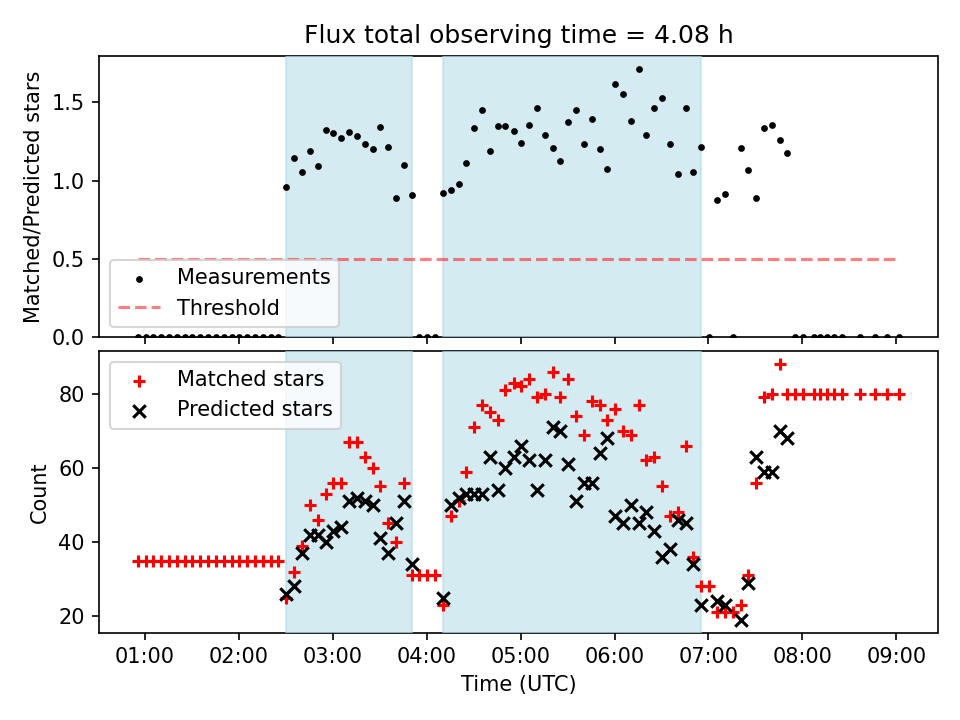 Flux total observing time = 4.08 h

Matched/Predicted stars

1.5
1.0
0.5
0.0

Measurements
Threshold

Matched stars
Predicted stars

Count

80
60
40
20

01:00
02:00
03:00
04:00
05:00
06:00
07:00
08:00
09:00

Time (UTC)